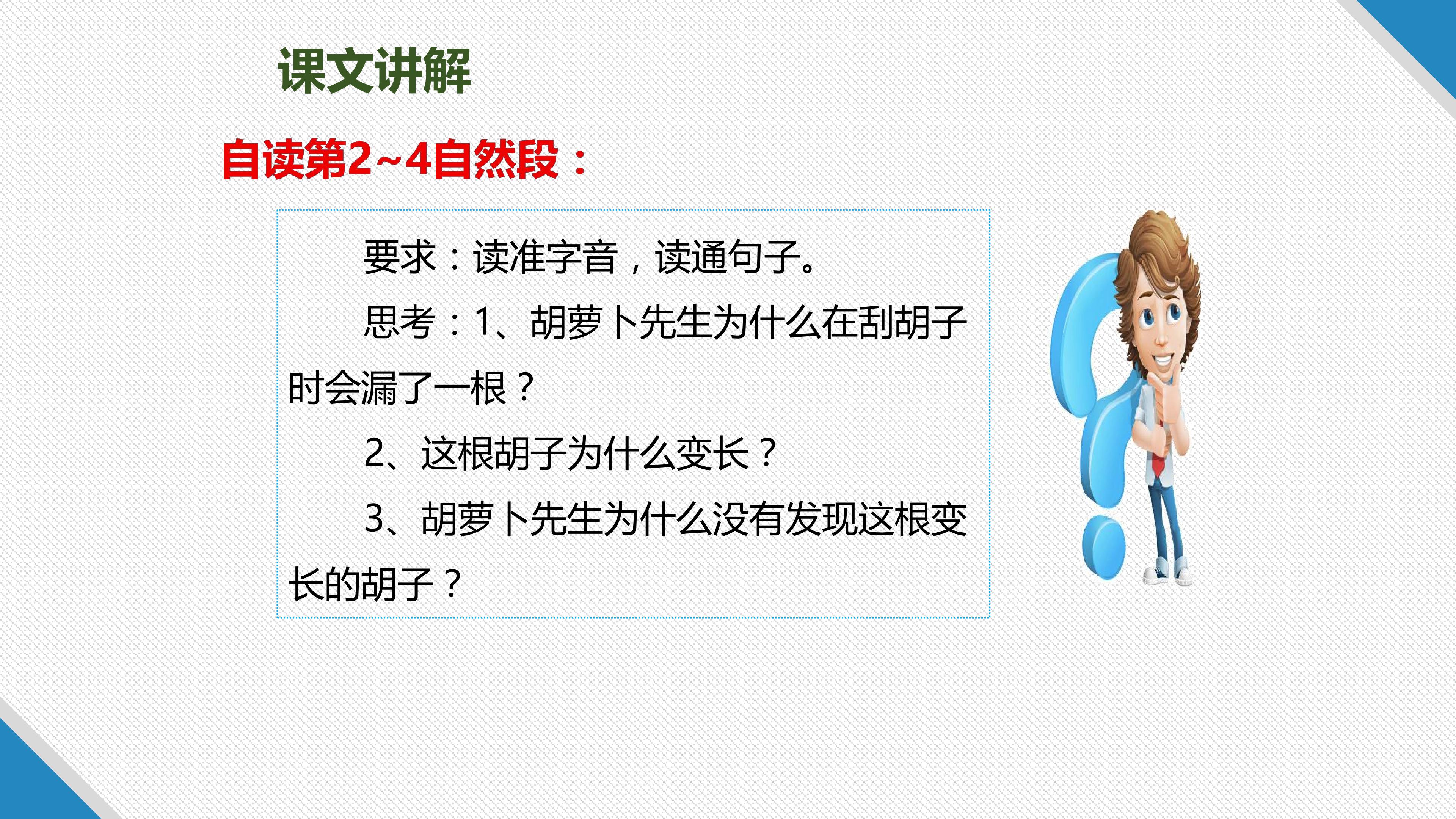 课文讲解

自读第2~4自然段：

要求：读准字音，读通句子。

思考：1、胡萝卜先生为什么在刮胡子时会漏了一根？

2、这根胡子为什么变长？

3、胡萝卜先生为什么没有发现这根变长的胡子？